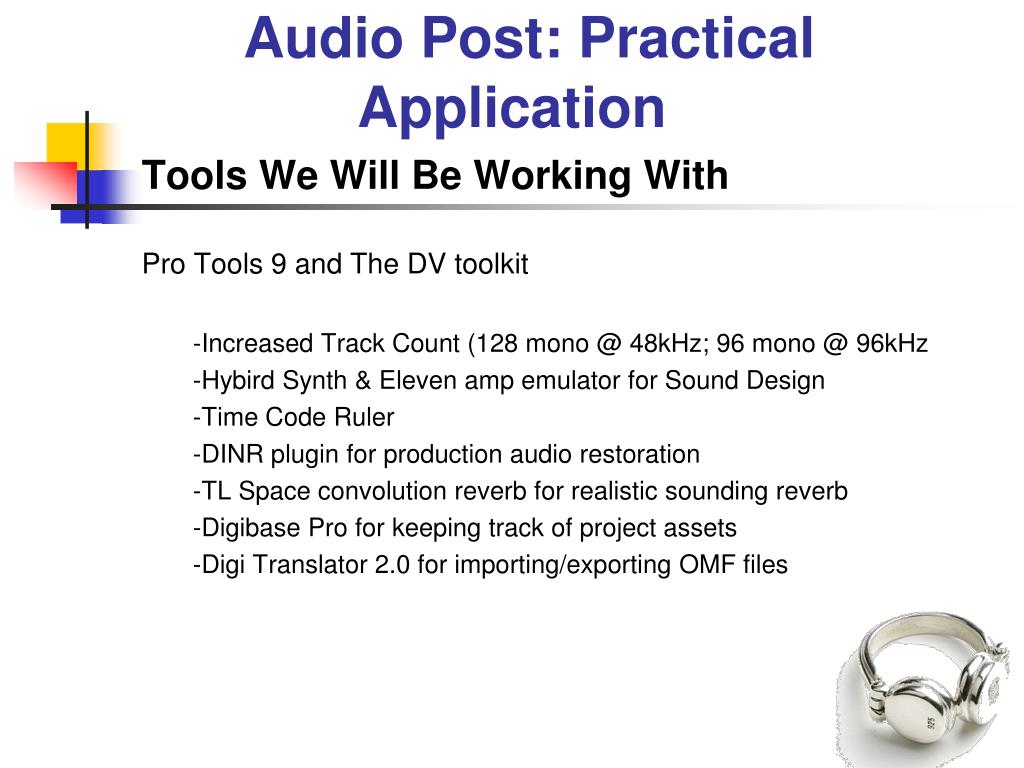 Audio Post: Practical Application

Tools We Will Be Working With

Pro Tools 9 and The DV toolkit

-Increased Track Count (128 mono @ 48kHz; 96 mono @ 96kHz
-Hybird Synth & Eleven amp emulator for Sound Design
-Time Code Ruler
-DINR plugin for production audio restoration
-TL Space convolution reverb for realistic sounding reverb
-Digibase Pro for keeping track of project assets
-Digi Translator 2.0 for importing/exporting OMF files

925